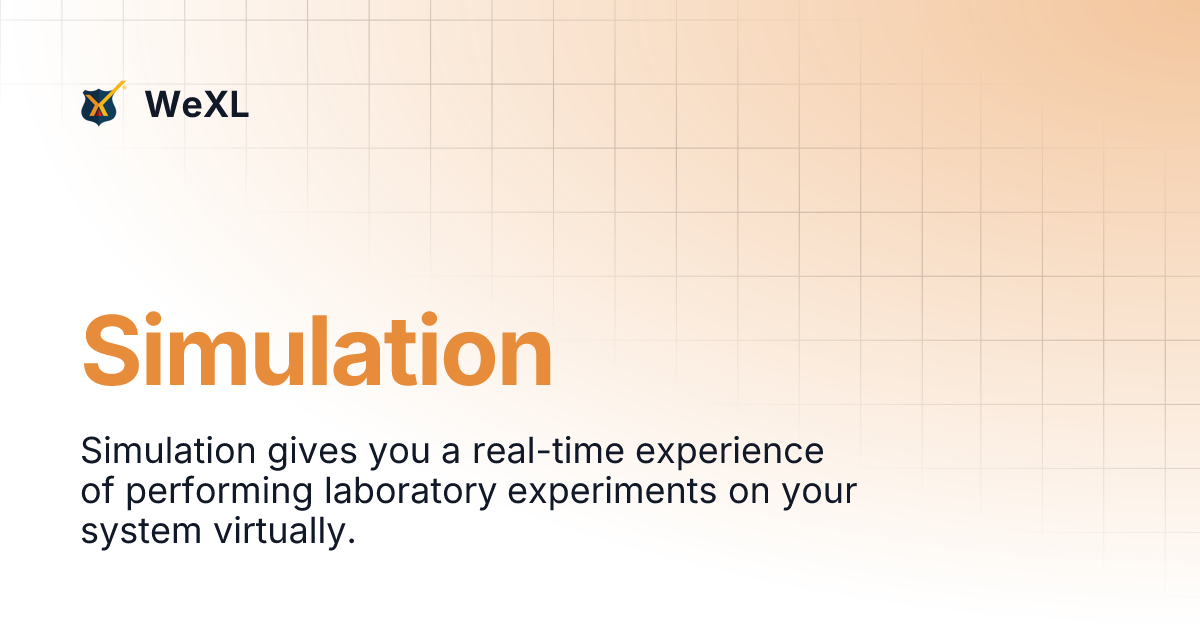 WeXL

Simulation

Simulation gives you a real-time experience of performing laboratory experiments on your system virtually.